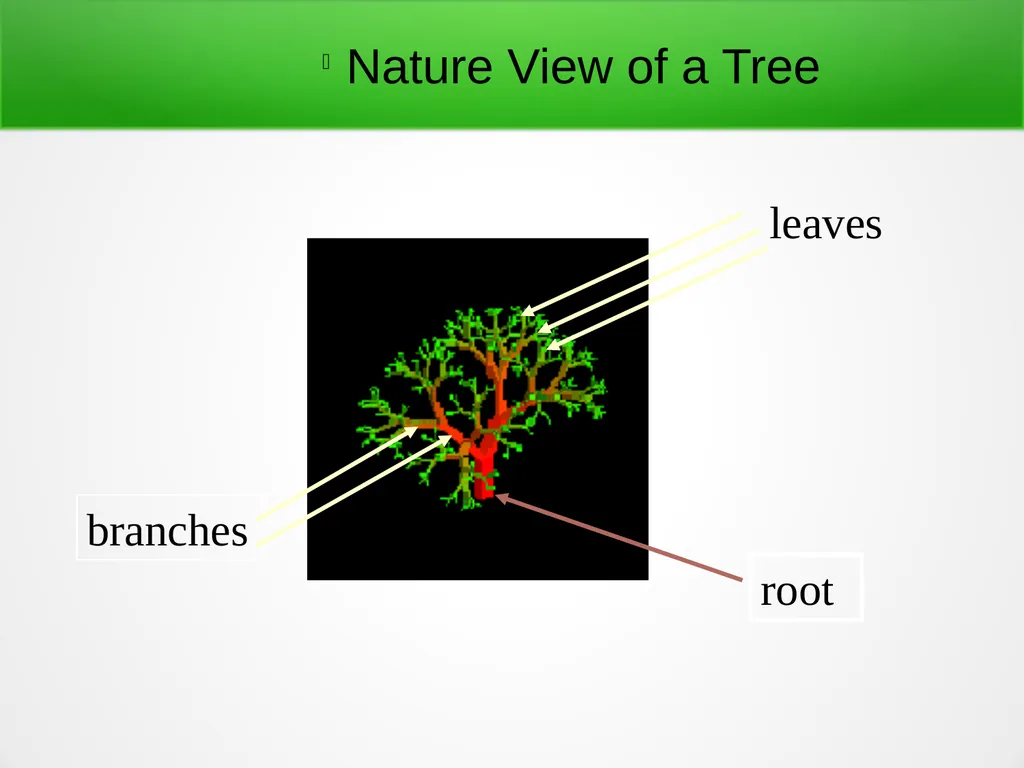 Nature View of a Tree

leaves

branches

root